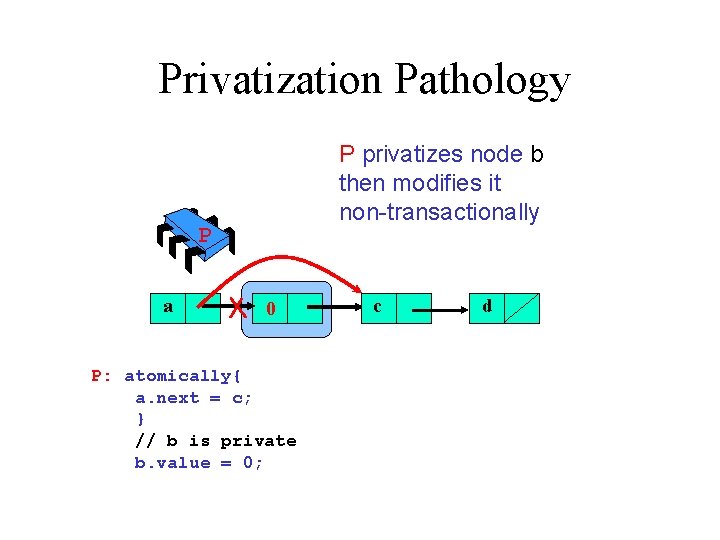 Privatization Pathology

P privatizes node b then modifies it non-transactionally

P

a

0

c

d

P: atomically{
a.next = c;
}
// b is private
b.value = 0;